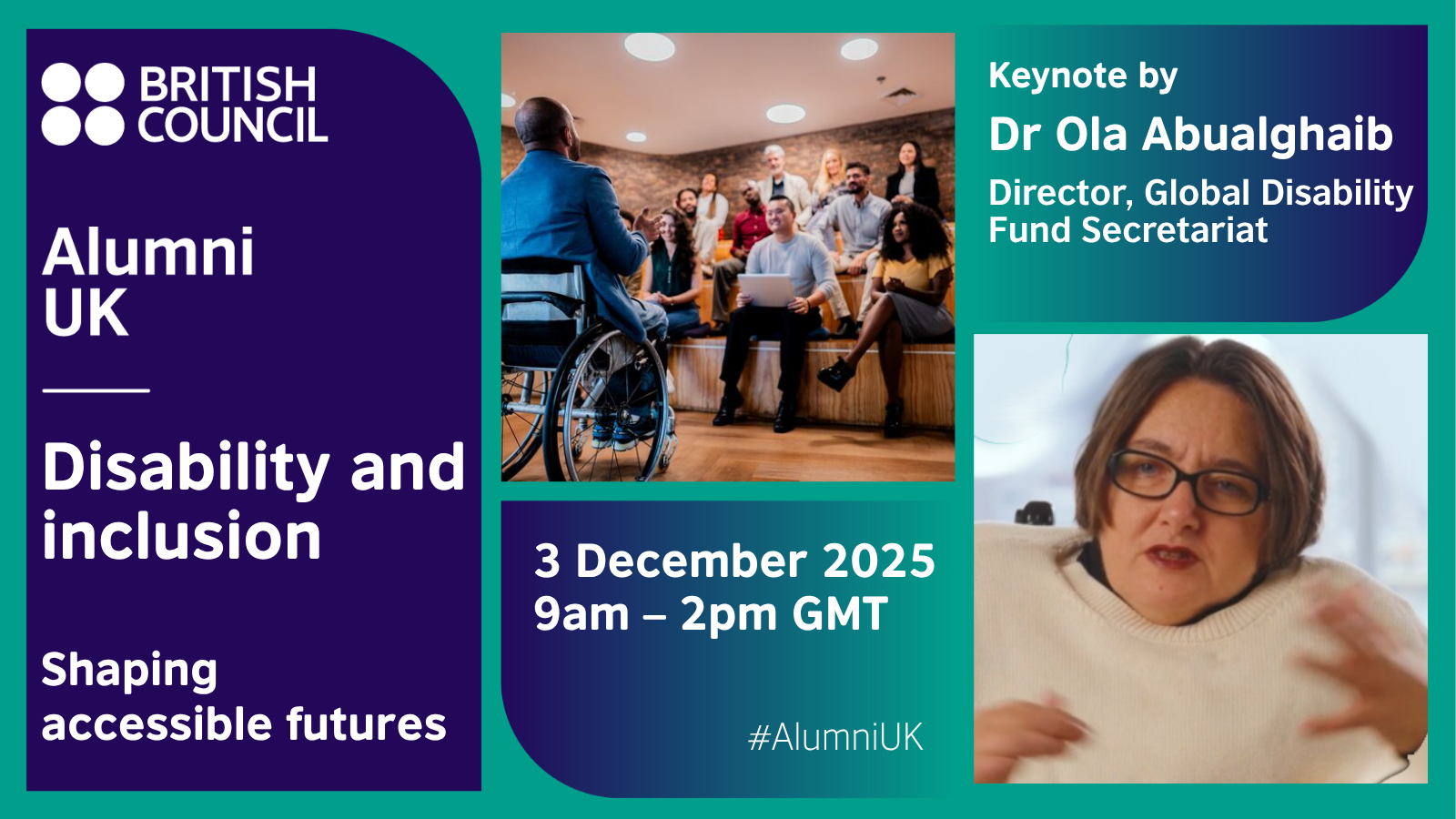 BRITISH COUNCIL

Alumni UK

Disability and inclusion

Shaping accessible futures

3 December 2025
9am – 2pm GMT

#AlumniUK

Keynote by

Dr Ola Abualghaib

Director, Global Disability Fund Secretariat